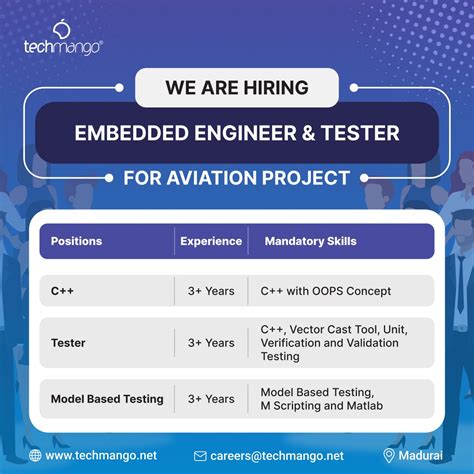 techmango®

WE ARE HIRING

EMBEDDED ENGINEER & TESTER

FOR AVIATION PROJECT

| Positions | Experience | Mandatory Skills |
|---|---|---|
| C++ | 3+ Years | C++ with OOPS Concept |
| Tester | 3+ Years | C++, Vector Cast Tool, Unit, Verification and Validation Testing |
| Model Based Testing | 3+ Years | Model Based Testing, M Scripting and Matlab |

www.techmango.net careers@techmango.net Madurai